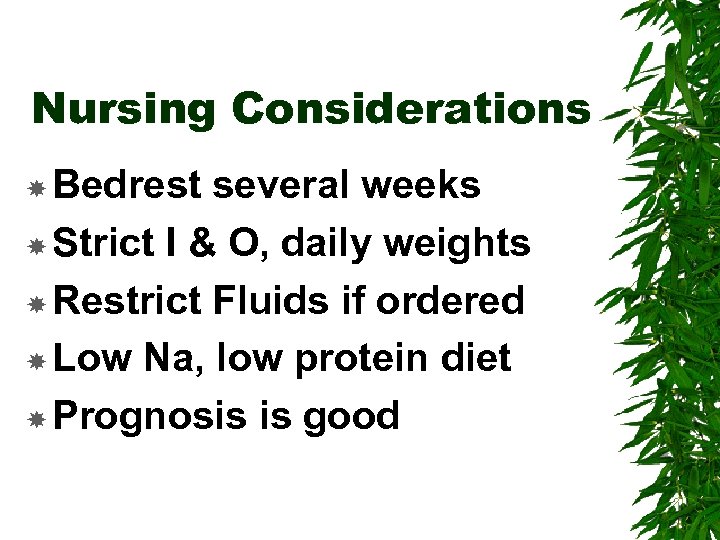 Nursing Considerations

Bedrest several weeks

Strict I & O, daily weights

Restrict Fluids if ordered

Low Na, low protein diet

Prognosis is good